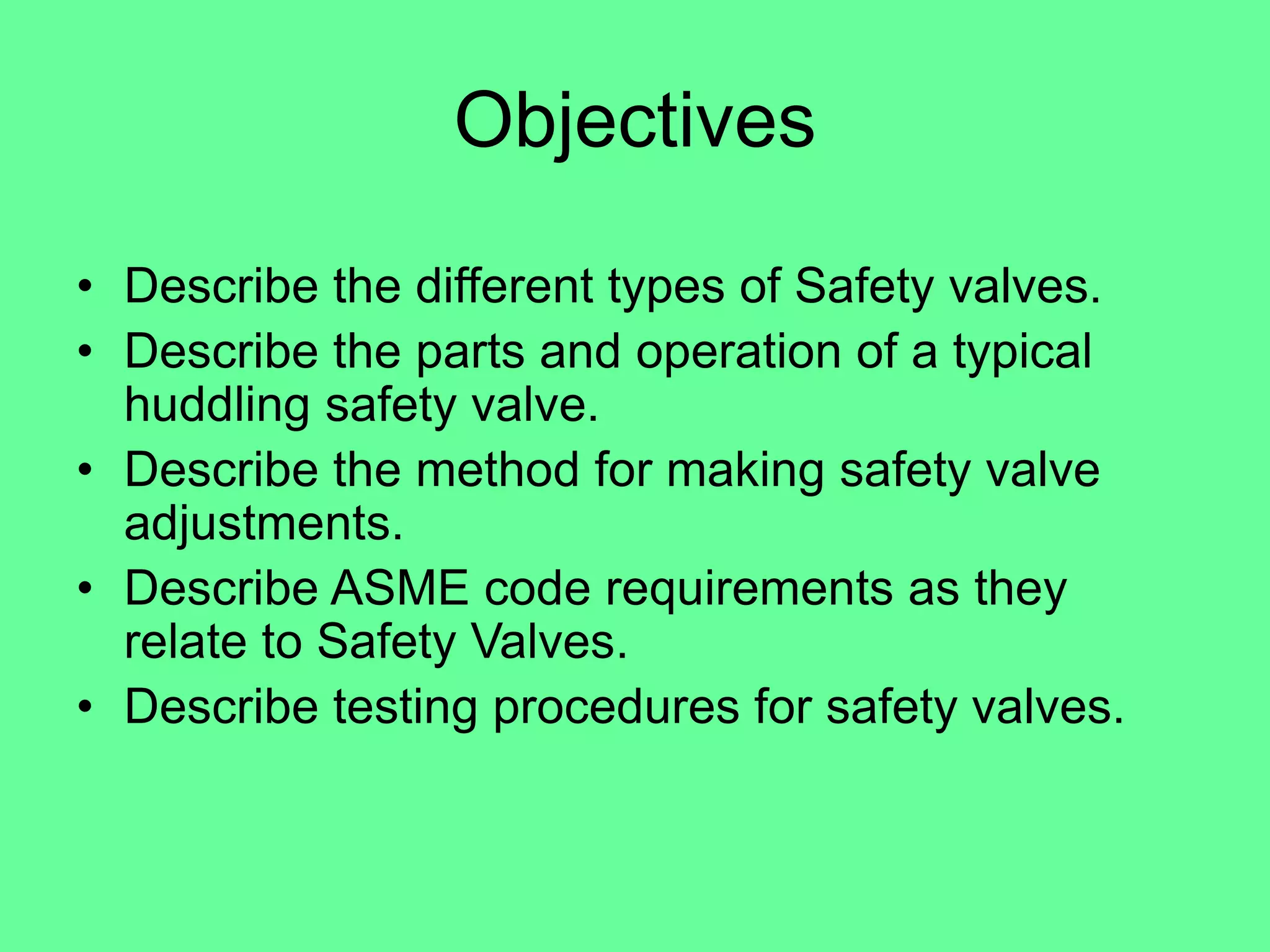 Objectives

• Describe the different types of Safety valves.
• Describe the parts and operation of a typical huddling safety valve.
• Describe the method for making safety valve adjustments.
• Describe ASME code requirements as they relate to Safety Valves.
• Describe testing procedures for safety valves.